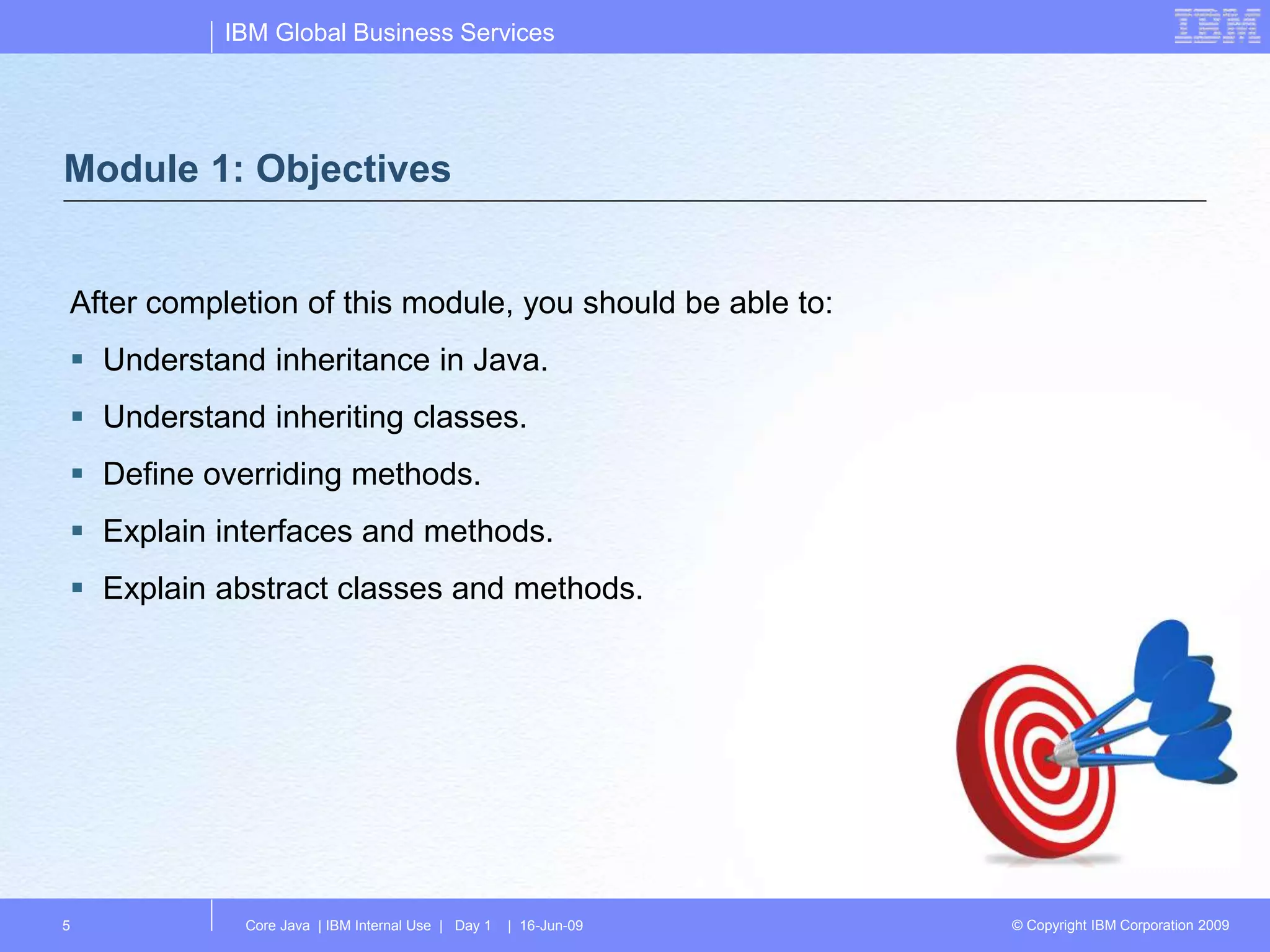 IBM Global Business Services

IBM

Module 1: Objectives

After completion of this module, you should be able to:

▪ Understand inheritance in Java.

▪ Understand inheriting classes.

▪ Define overriding methods.

▪ Explain interfaces and methods.

▪ Explain abstract classes and methods.

5

Core Java | IBM Internal Use | Day 1 | 16-Jun-09

© Copyright IBM Corporation 2009